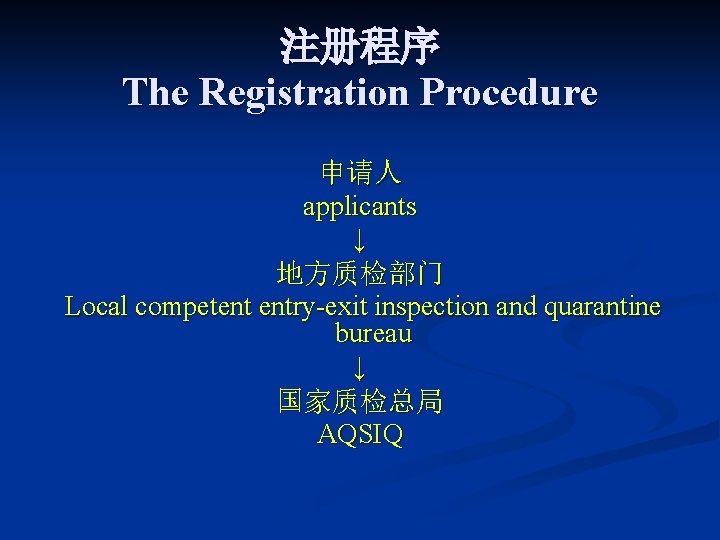 注册程序
The Registration Procedure

申请人
applicants
↓
地方质检部门
Local competent entry-exit inspection and quarantine bureau
↓
国家质检总局
AQSIQ